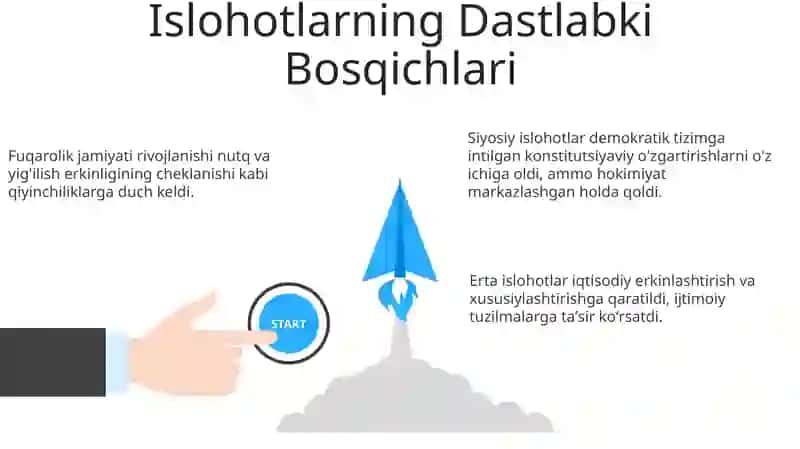 Islohotlarning Dastlabki Bosqichlari

Fuqarolik jamiyati rivojlanishi nutq va yig'ilish erkinligining cheklanishi kabi qiyinchiliklarga duch keldi.

START

Siyosiy islohotlar demokratik tizimga intilgan konstitutsiyaviy o'zgartirishlarni o'z ichiga oldi, ammo hokimiyat markazlashgan holda qoldi.

Erta islohotlar iqtisodiy erkinlashtirish va xususiylashtirishga qaratildi, ijtimoiy tuzilmalarga ta'sir ko'rsatdi.